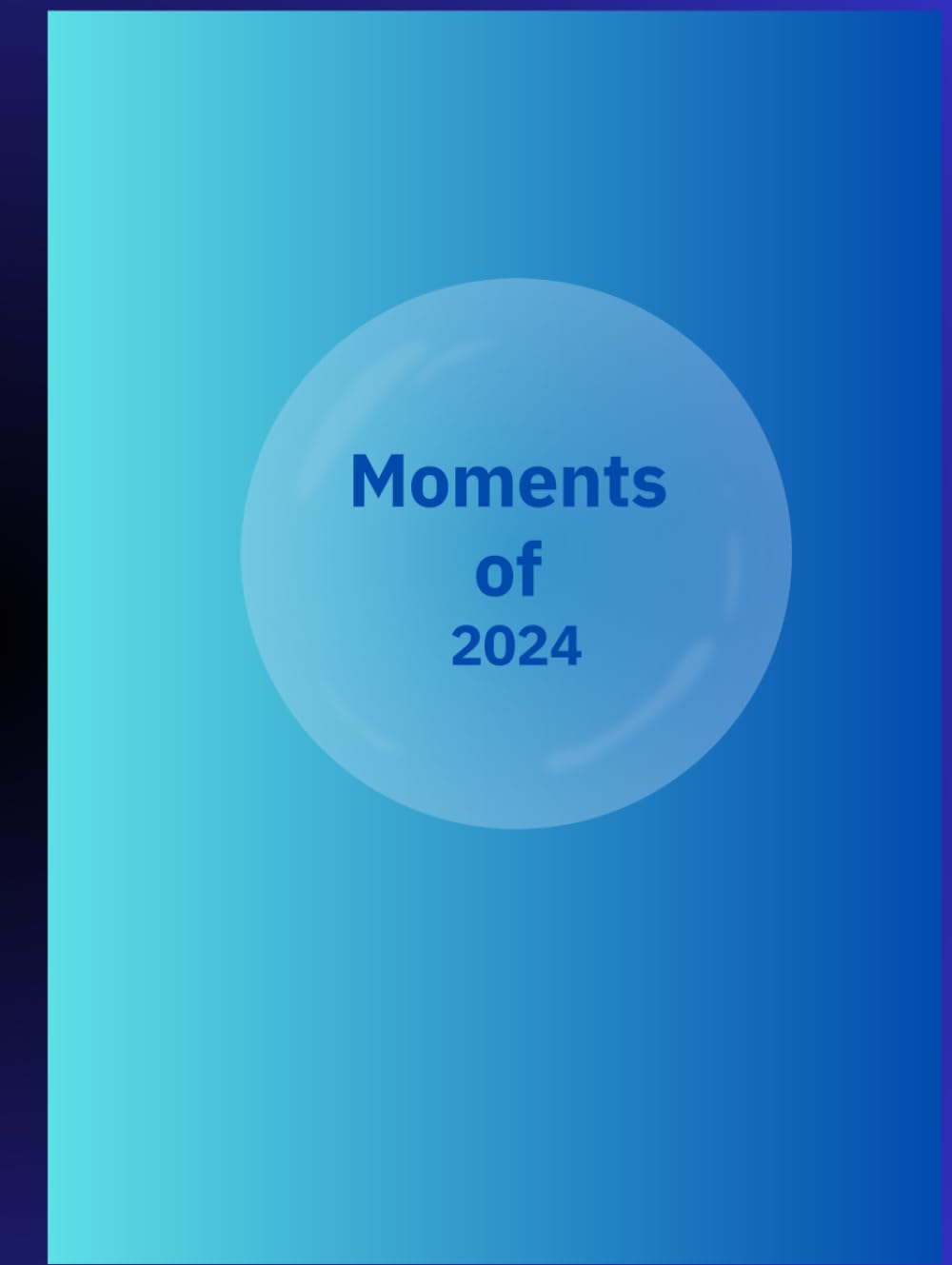 Moments
of
2024